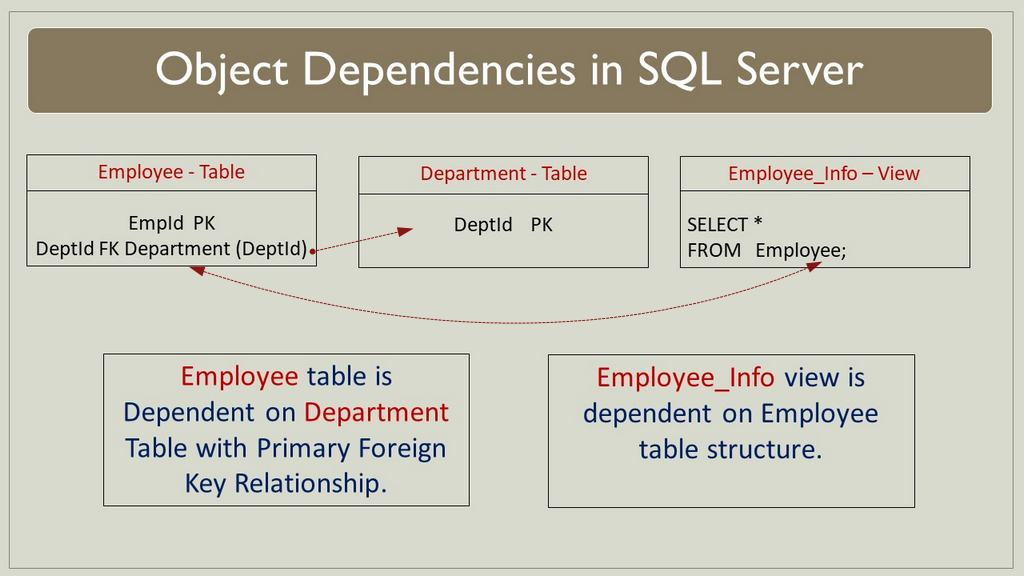 Object Dependencies in SQL Server

Employee - Table

EmpId PK
DeptId FK Department (DeptId)

Department - Table

DeptId PK

Employee_Info – View

SELECT *
FROM Employee;

Employee table is Dependent on Department Table with Primary Foreign Key Relationship.

Employee_Info view is dependent on Employee table structure.